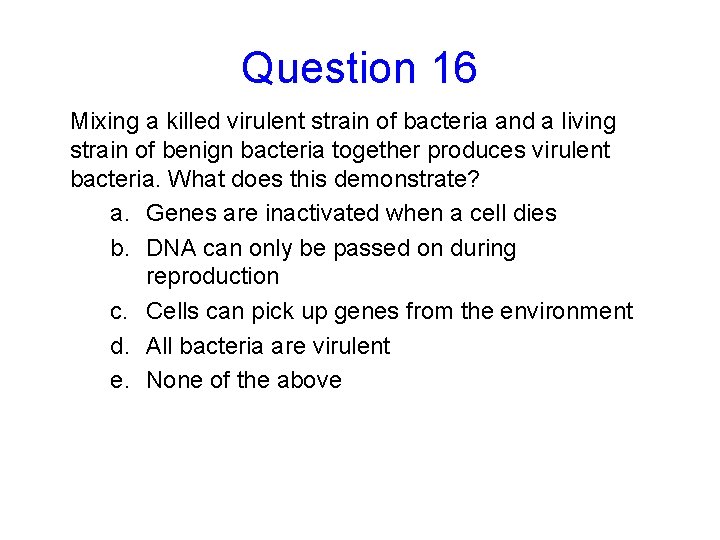 Question 16

Mixing a killed virulent strain of bacteria and a living strain of benign bacteria together produces virulent bacteria. What does this demonstrate?

a. Genes are inactivated when a cell dies
b. DNA can only be passed on during reproduction
c. Cells can pick up genes from the environment
d. All bacteria are virulent
e. None of the above